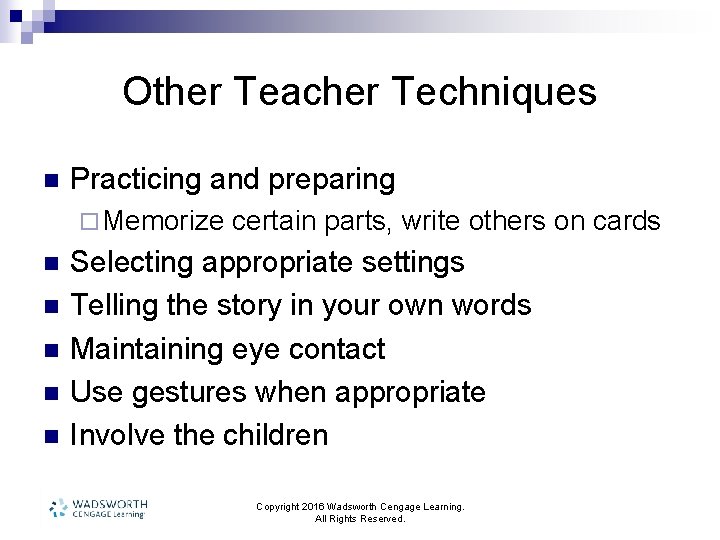 Other Teacher Techniques

Practicing and preparing

Memorize certain parts, write others on cards

Selecting appropriate settings

Telling the story in your own words

Maintaining eye contact

Use gestures when appropriate

Involve the children

WADSWORTH CENGAGE Learning

Copyright 2016 Wadsworth Cengage Learning. All Rights Reserved.